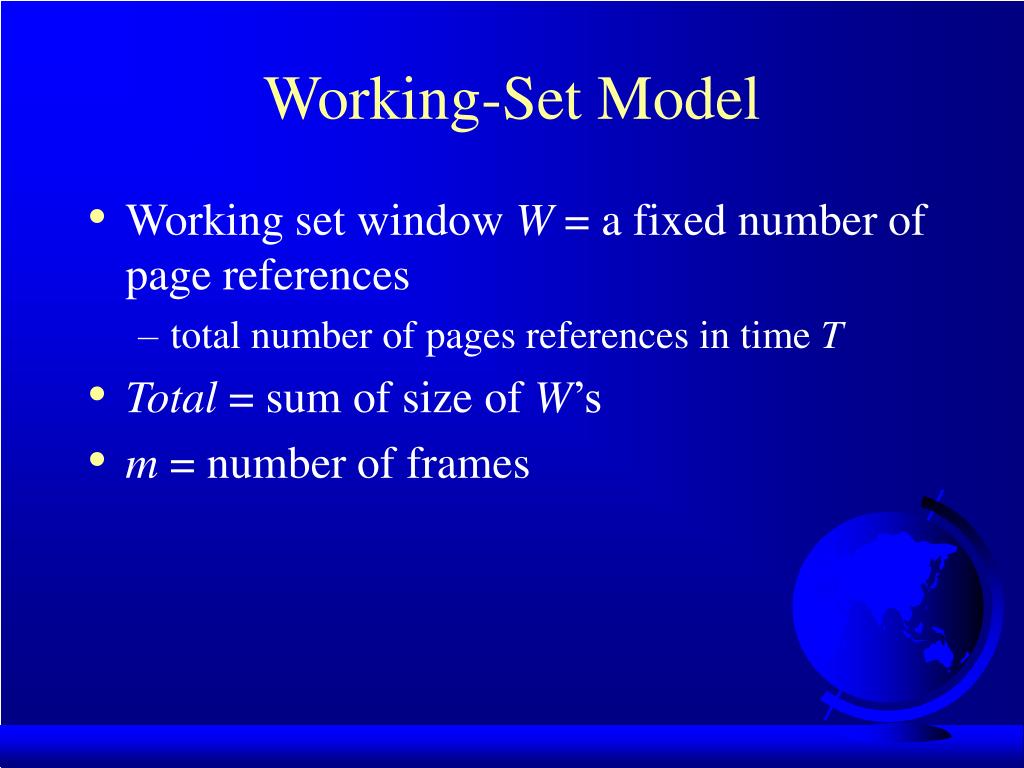 Working-Set Model

• Working set window $W$ = a fixed number of page references
  – total number of pages references in time $T$
• $Total$ = sum of size of $W$'s
• $m$ = number of frames